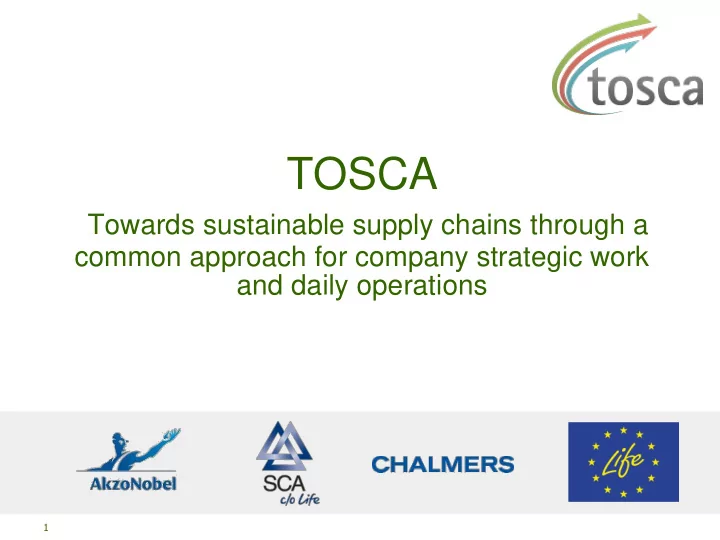 tosca

TOSCA

Towards sustainable supply chains through a common approach for company strategic work and daily operations

AkzoNobel

SCA
c/o Life

CHALMERS

Life

1